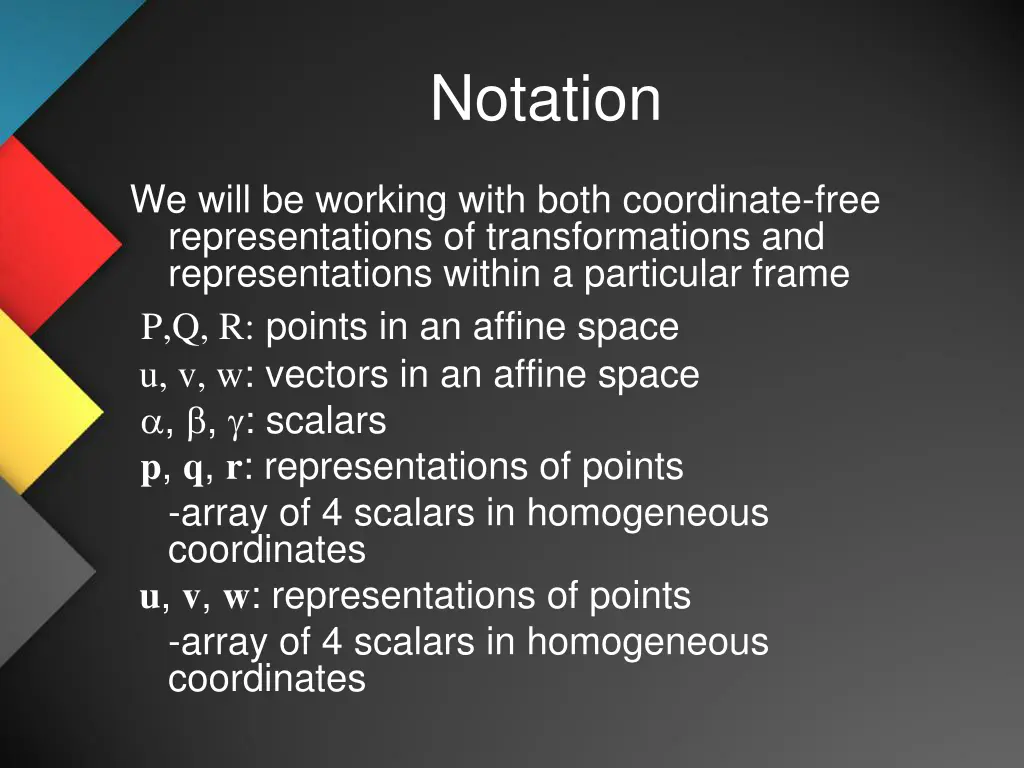 Notation

We will be working with both coordinate-free representations of transformations and representations within a particular frame

P,Q, R: points in an affine space
u, v, w: vectors in an affine space
$\alpha$, $\beta$, $\gamma$: scalars
**p**, **q**, **r**: representations of points
-array of 4 scalars in homogeneous coordinates
**u**, **v**, **w**: representations of points
-array of 4 scalars in homogeneous coordinates